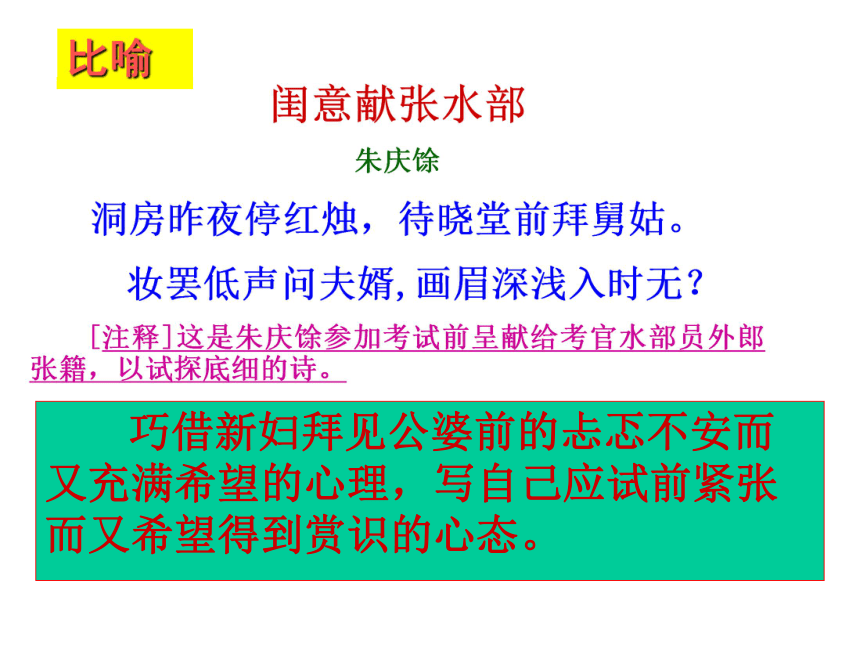 比喻

闺意献张水部

朱庆馀

洞房昨夜停红烛，待晓堂前拜舅姑。

妆罢低声问夫婿，画眉深浅入时无？

[注释]这是朱庆馀参加考试前呈献给考官水部员外郎张籍，以试探底细的诗。

巧借新妇拜见公婆前的忐忑不安而又充满希望的心理，写自己应试前紧张而又希望得到赏识的心态。